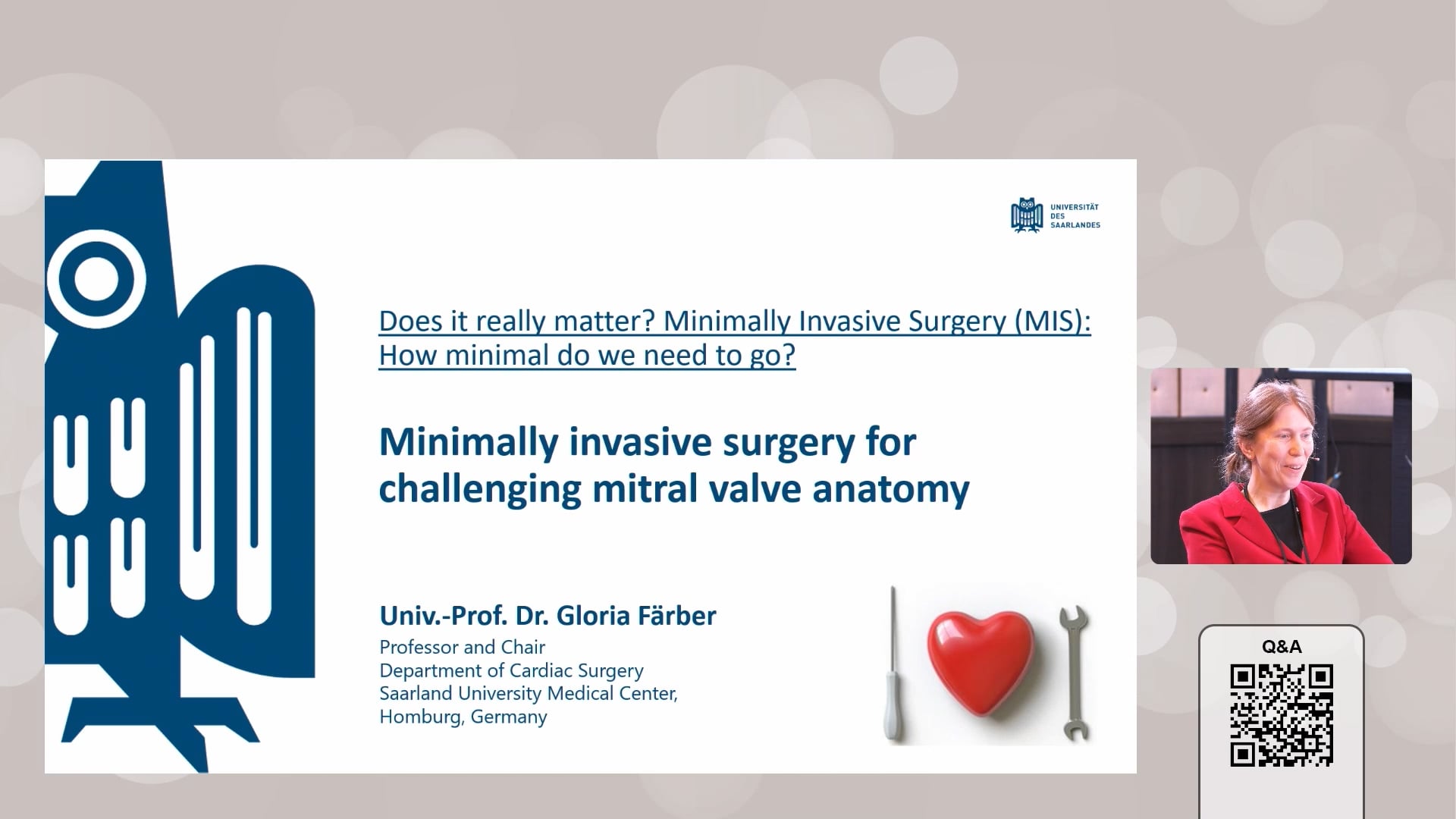 UNIVERSITÄT DES SAARLANDES

Does it really matter? Minimally Invasive Surgery (MIS): How minimal do we need to go?

Minimally invasive surgery for challenging mitral valve anatomy

Univ.-Prof. Dr. Gloria Färber

Professor and Chair
Department of Cardiac Surgery
Saarland University Medical Center,
Homburg, Germany

Q&A